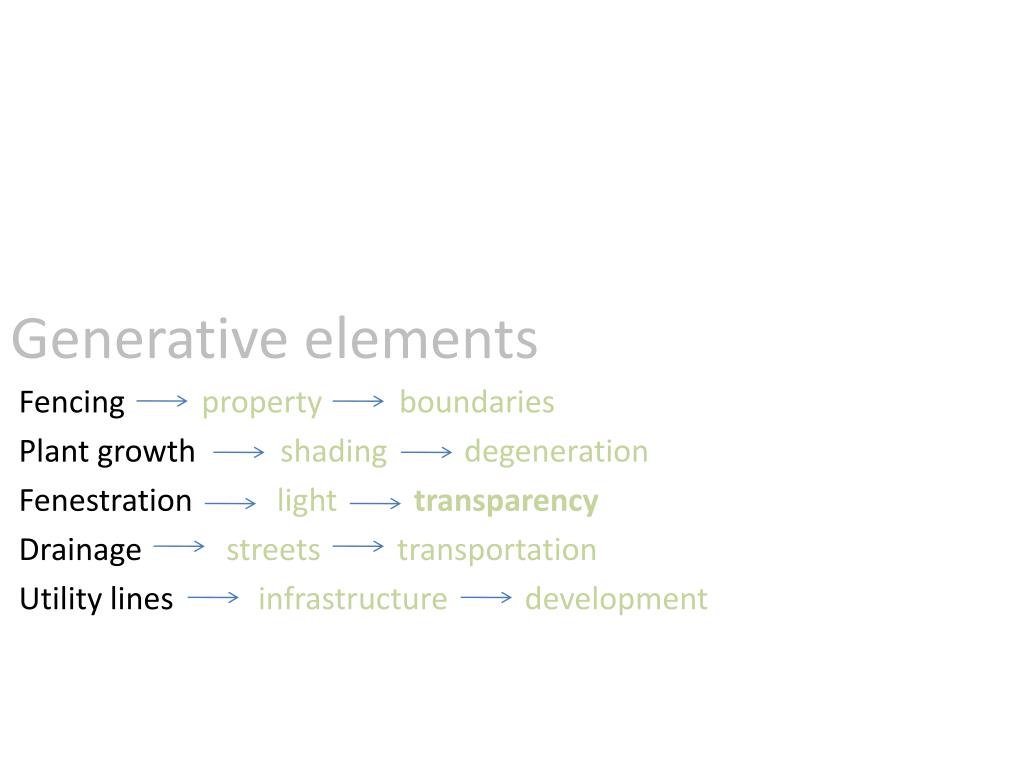 Generative elements

Fencing → property → boundaries

Plant growth → shading → degeneration

Fenestration → light → transparency

Drainage → streets → transportation

Utility lines → infrastructure → development